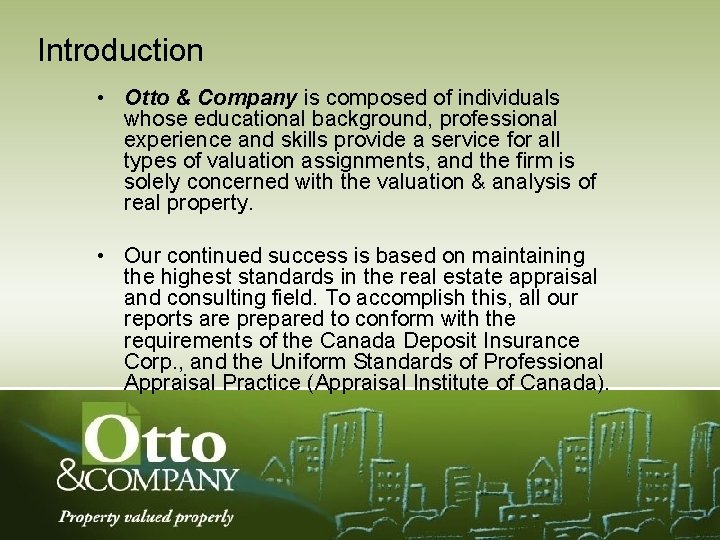 Introduction

• Otto & Company is composed of individuals whose educational background, professional experience and skills provide a service for all types of valuation assignments, and the firm is solely concerned with the valuation & analysis of real property.

• Our continued success is based on maintaining the highest standards in the real estate appraisal and consulting field. To accomplish this, all our reports are prepared to conform with the requirements of the Canada Deposit Insurance Corp., and the Uniform Standards of Professional Appraisal Practice (Appraisal Institute of Canada).

Otto
&COMPANY

Property valued properly